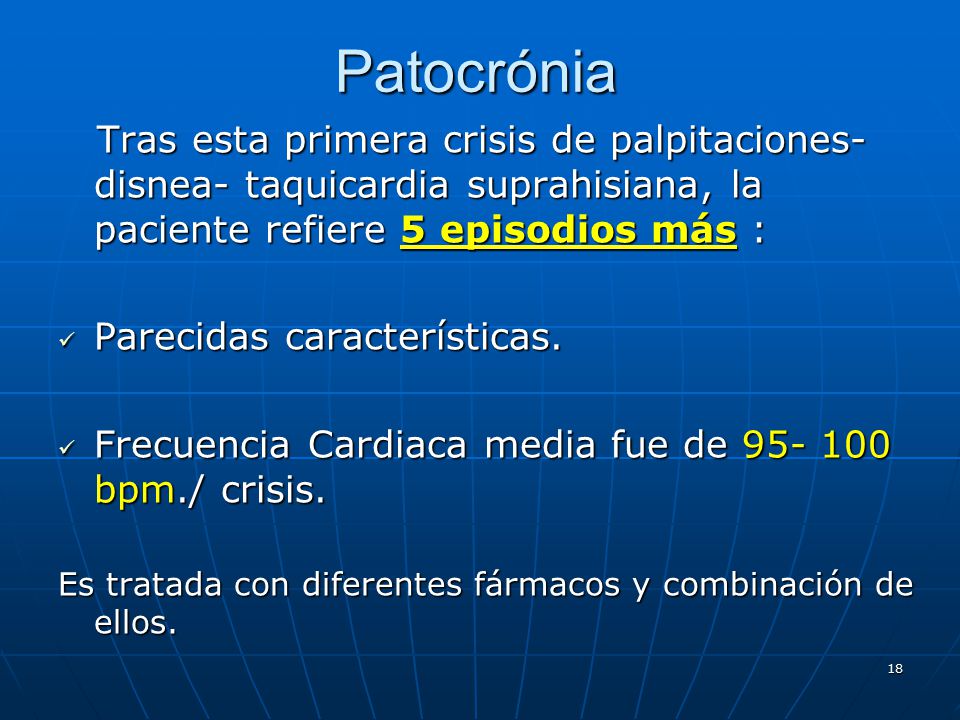 Patocrónia

Tras esta primera crisis de palpitaciones- disnea- taquicardia suprahisiana, la paciente refiere 5 episodios más :

✓ Parecidas características.

✓ Frecuencia Cardiaca media fue de 95- 100 bpm./ crisis.

Es tratada con diferentes fármacos y combinación de ellos.

18